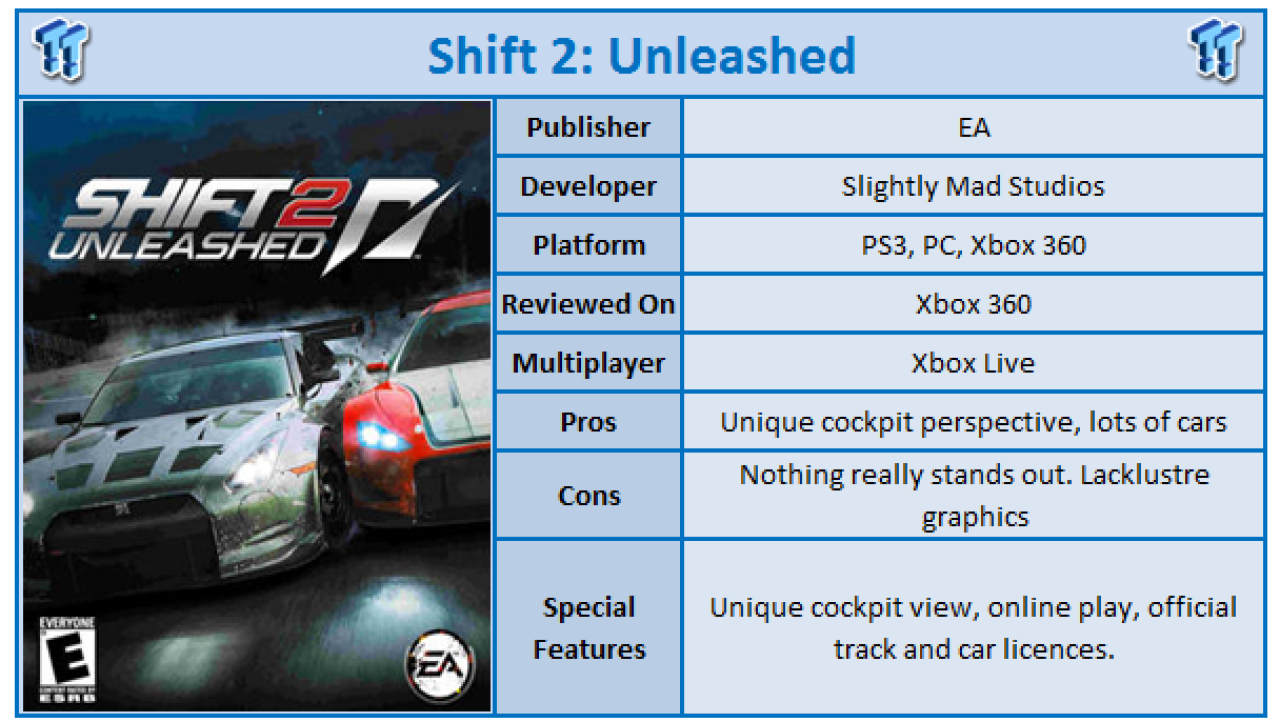 Shift 2: Unleashed

SHIFT 2 UNLEASHED

EVERYONE
E
CONTENT RATED BY
ESRB

EA

| Publisher | EA |
|---|---|
| Developer | Slightly Mad Studios |
| Platform | PS3, PC, Xbox 360 |
| Reviewed On | Xbox 360 |
| Multiplayer | Xbox Live |
| Pros | Unique cockpit perspective, lots of cars |
| Cons | Nothing really stands out. Lacklustre graphics |
| Special Features | Unique cockpit view, online play, official track and car licences. |